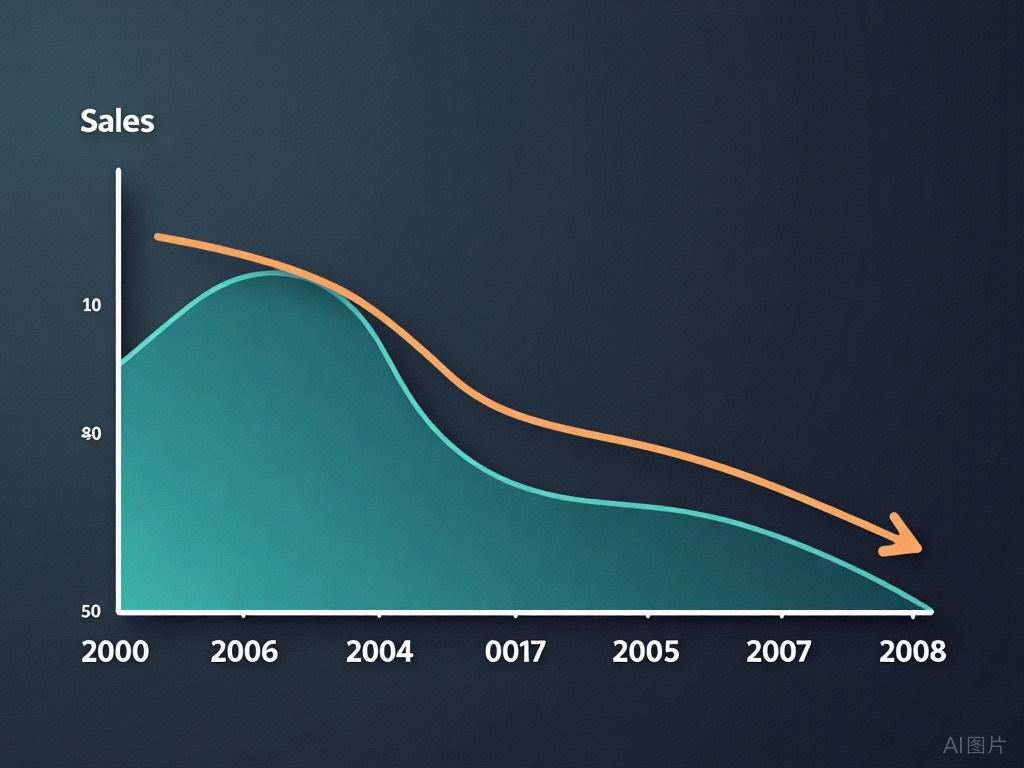 Sales

10

80

50

2000 2006 2004 0017 2005 2007 2008

AI图片